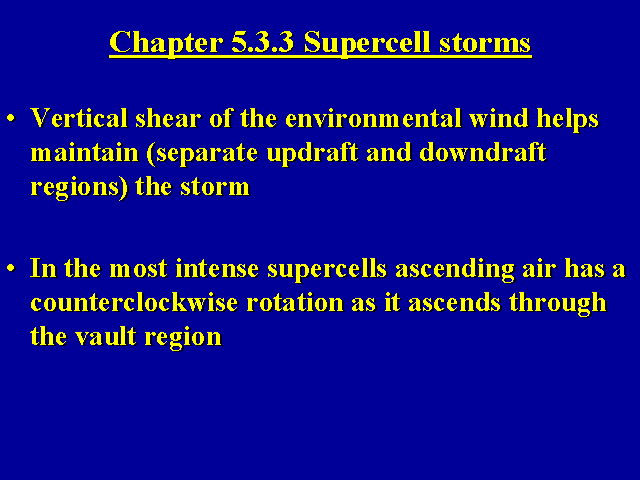 Chapter 5.3.3 Supercell storms

• Vertical shear of the environmental wind helps maintain (separate updraft and downdraft regions) the storm

• In the most intense supercells ascending air has a counterclockwise rotation as it ascends through the vault region